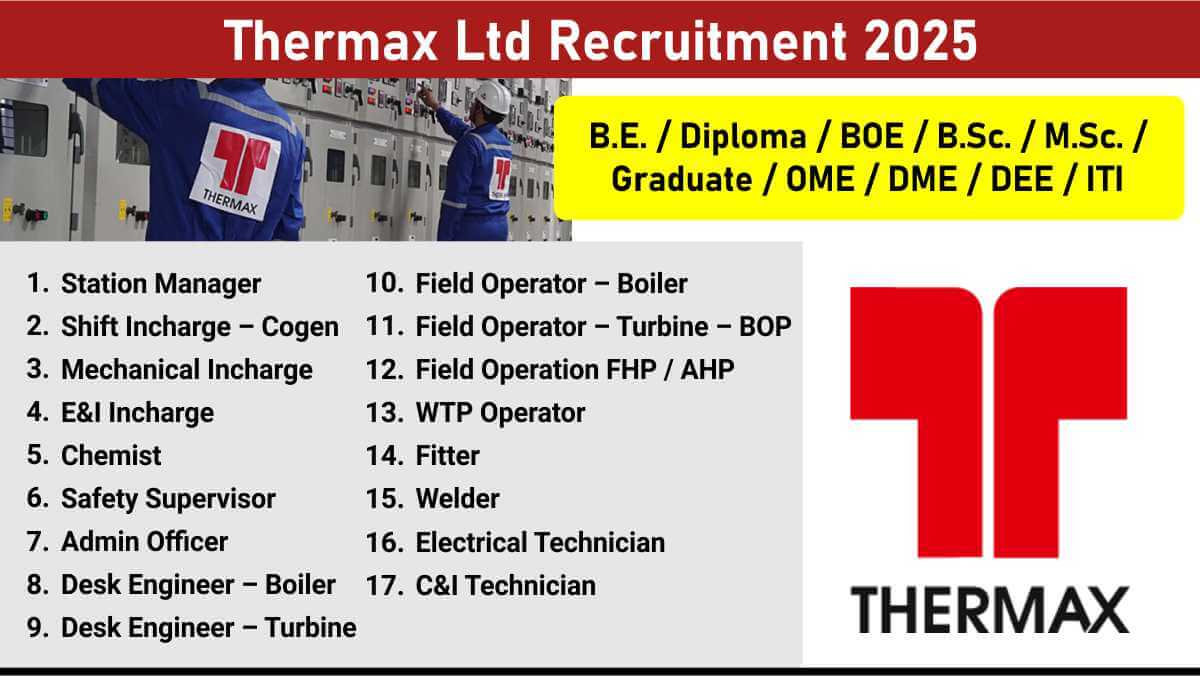 Thermax Ltd Recruitment 2025

THERMAX

B.E. / Diploma / BOE / B.Sc. / M.Sc. / Graduate / OME / DME / DEE / ITI

1. Station Manager
2. Shift Incharge – Cogen
3. Mechanical Incharge
4. E&I Incharge
5. Chemist
6. Safety Supervisor
7. Admin Officer
8. Desk Engineer – Boiler
9. Desk Engineer – Turbine

10. Field Operator – Boiler
11. Field Operator – Turbine – BOP
12. Field Operation FHP / AHP
13. WTP Operator
14. Fitter
15. Welder
16. Electrical Technician
17. C&I Technician

THERMAX